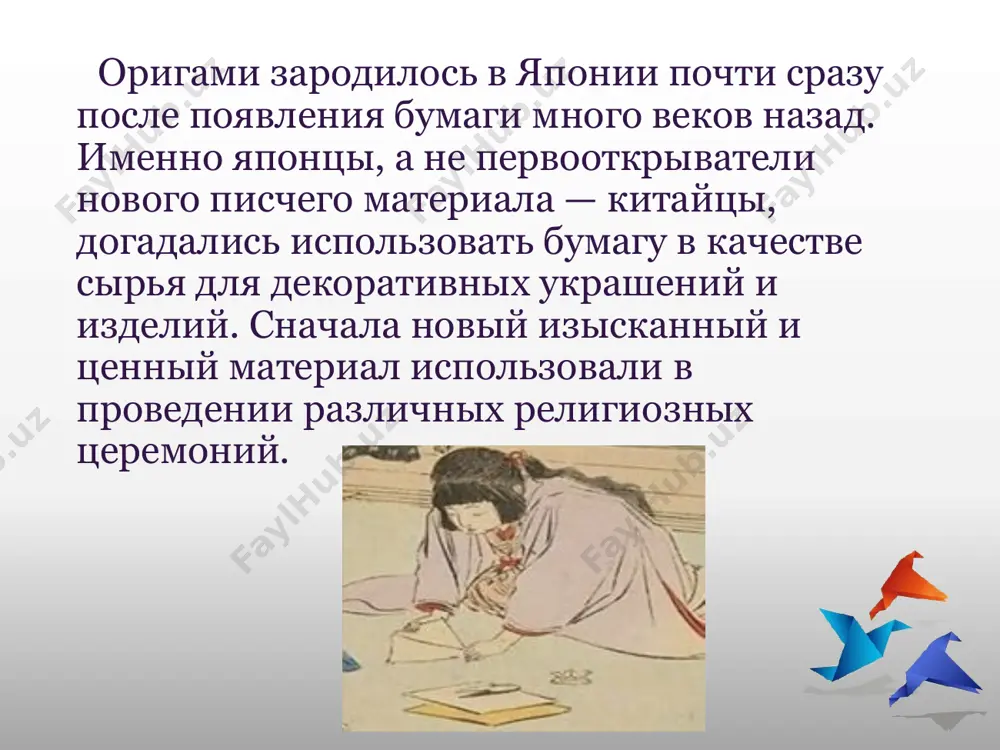 Оригами зародилось в Японии почти сразу после появления бумаги много веков назад. Именно японцы, а не первооткрыватели нового писчего материала — китайцы, догадались использовать бумагу в качестве сырья для декоративных украшений и изделий. Сначала новый изысканный и ценный материал использовали в проведении различных религиозных церемоний.

FaylHub.uz